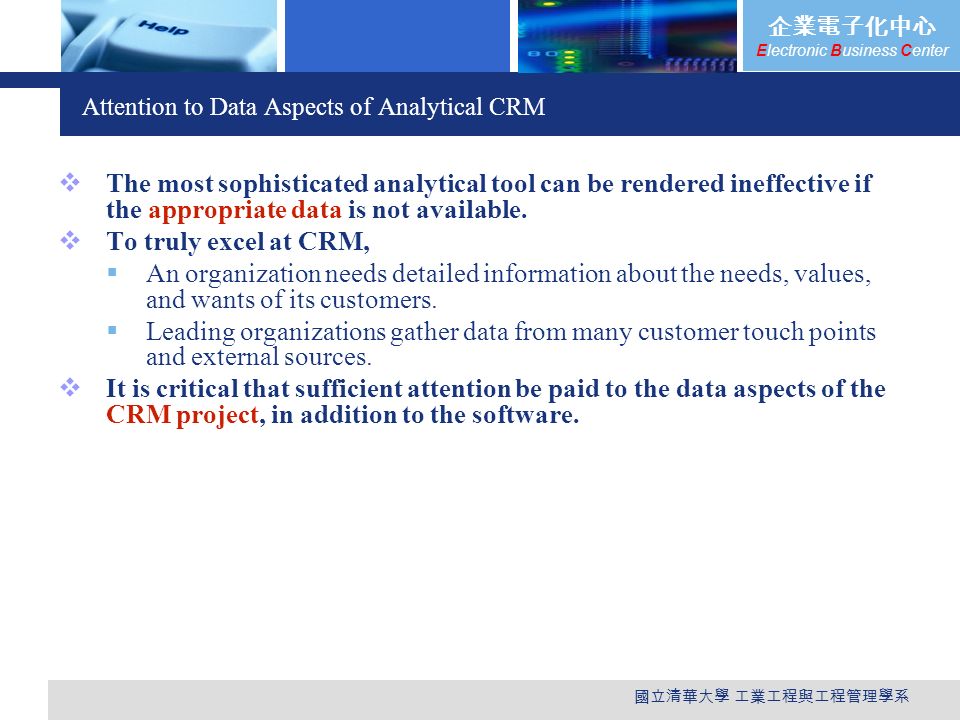 Help

企業電子化中心
Electronic Business Center

Attention to Data Aspects of Analytical CRM

The most sophisticated analytical tool can be rendered ineffective if the appropriate data is not available.

To truly excel at CRM,

An organization needs detailed information about the needs, values, and wants of its customers.

Leading organizations gather data from many customer touch points and external sources.

It is critical that sufficient attention be paid to the data aspects of the CRM project, in addition to the software.

國立清華大學 工業工程與工程管理學系